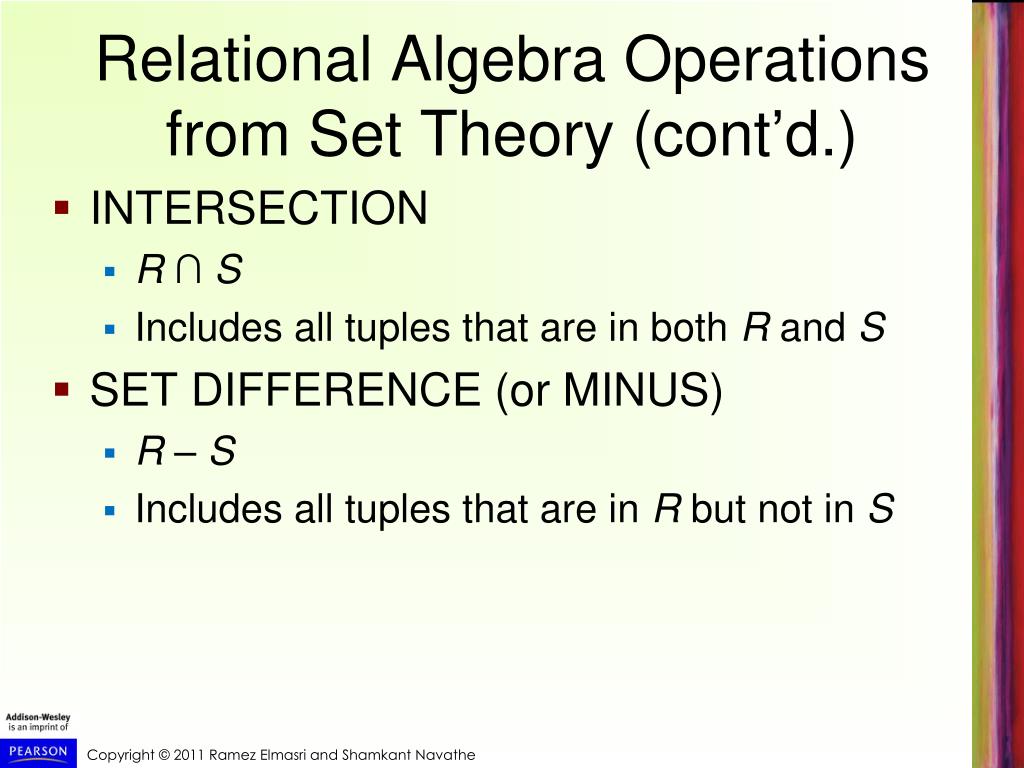 Relational Algebra Operations from Set Theory (cont'd.)

- INTERSECTION
  - $R \cap S$
  - Includes all tuples that are in both $R$ and $S$
- SET DIFFERENCE (or MINUS)
  - $R - S$
  - Includes all tuples that are in $R$ but not in $S$

Addison-Wesley is an imprint of

PEARSON

Copyright © 2011 Ramez Elmasri and Shamkant Navathe